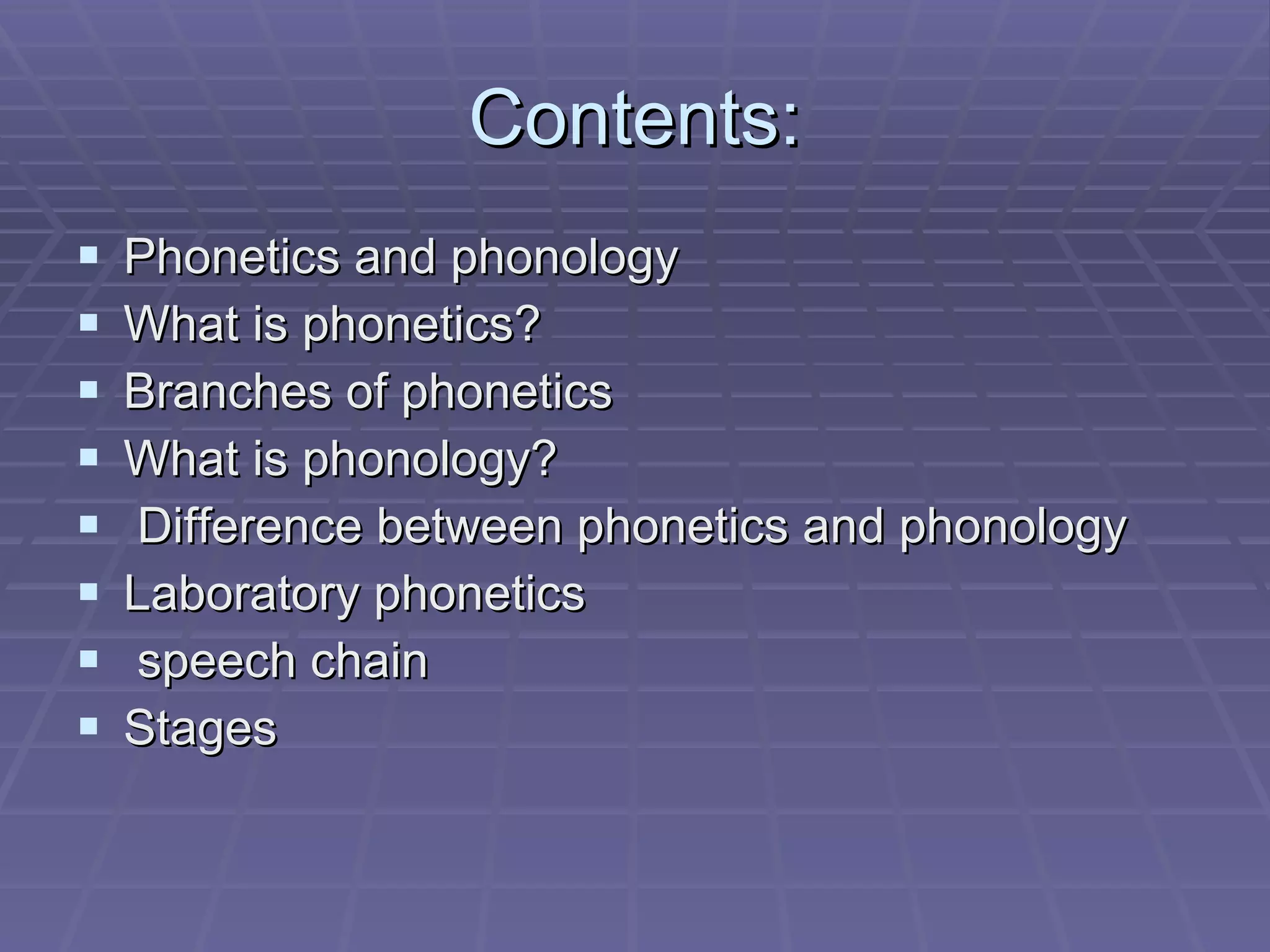 Contents:

- Phonetics and phonology
- What is phonetics?
- Branches of phonetics
- What is phonology?
- Difference between phonetics and phonology
- Laboratory phonetics
- speech chain
- Stages